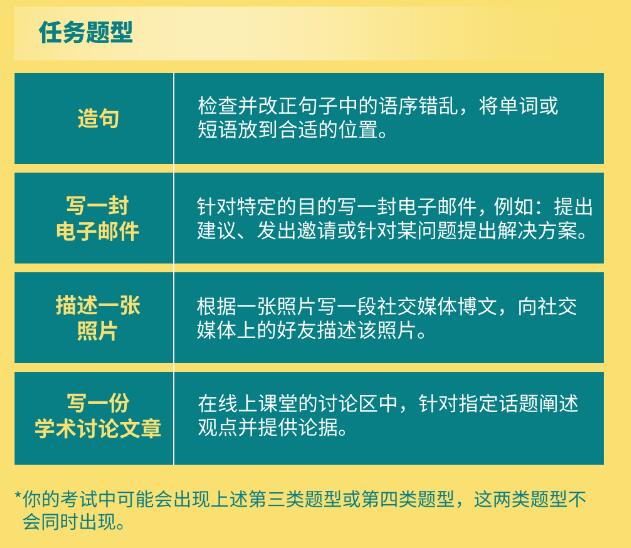 任务题型

| 造句 | 检查并改正句子中的语序错乱，将单词或短语放到合适的位置。 |
|---|---|
| 写一封电子邮件 | 针对特定的目的写一封电子邮件，例如：提出建议、发出邀请或针对某问题提出解决方案。 |
| 描述一张照片 | 根据一张照片写一段社交媒体博文，向社交媒体上的好友描述该照片。 |
| 写一份学术讨论文章 | 在线上课堂的讨论区中，针对指定话题阐述观点并提供论据。 |

*你的考试中可能会出现上述第三类题型或第四类题型，这两类题型不会同时出现。